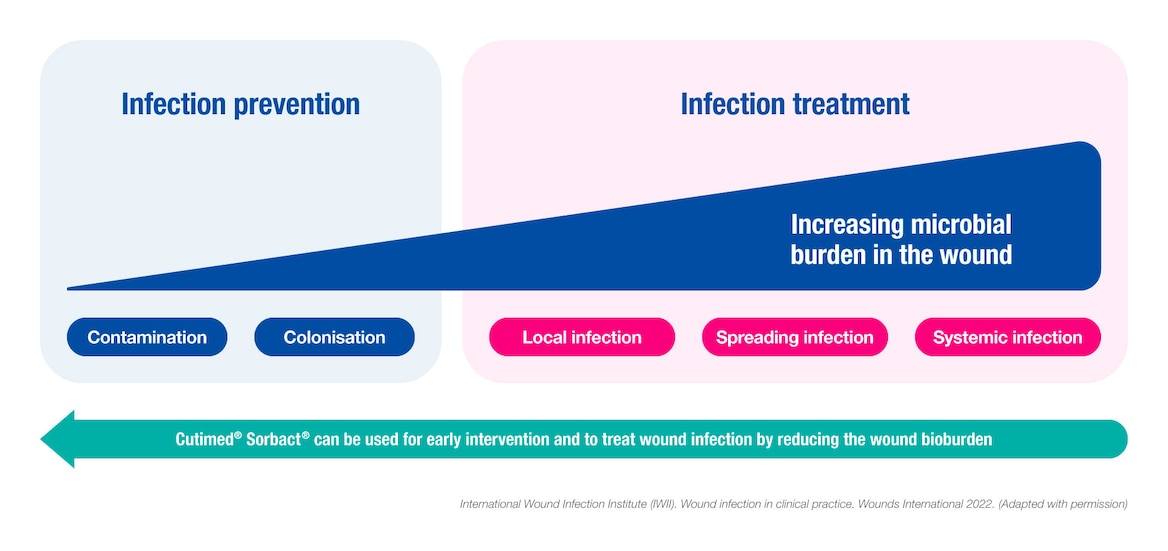 Infection prevention

Infection treatment

Increasing microbial burden in the wound

Contamination

Colonisation

Local infection

Spreading infection

Systemic infection

Cutimed® Sorbact® can be used for early intervention and to treat wound infection by reducing the wound bioburden

International Wound Infection Institute (IWII). Wound infection in clinical practice. Wounds International 2022. (Adapted with permission)